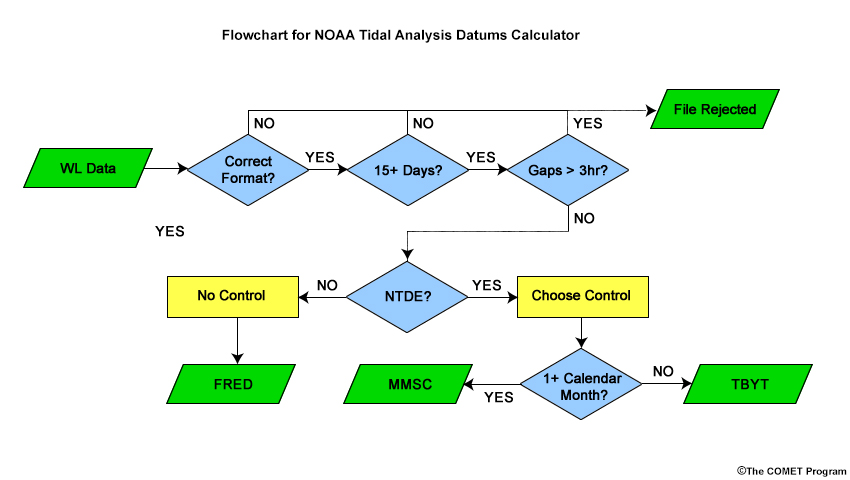 Flowchart for NOAA Tidal Analysis Datums Calculator

NO

NO

YES

File Rejected

WL Data

Correct Format?

YES

15+ Days?

YES

Gaps > 3hr?

YES

NO

No Control

NO

NTDE?

YES

Choose Control

FRED

MMSC

YES

1+ Calendar Month?

NO

TBYT

©The COMET Program